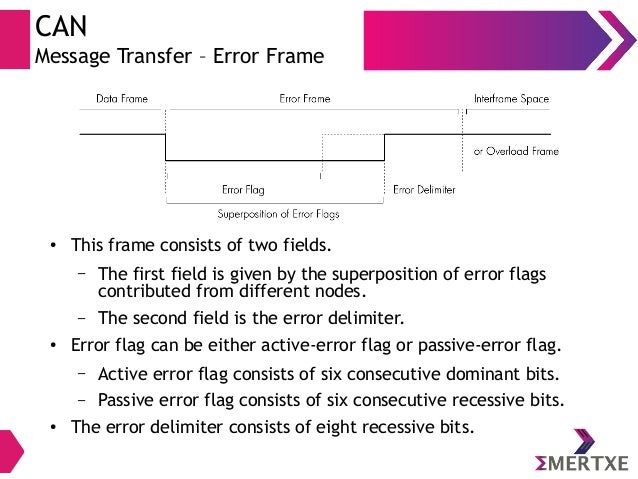 CAN
Message Transfer – Error Frame

Data Frame
Error Frame
Interframe Space
or Overload Frame
Error Flag
Error Delimiter
Superposition of Error Flags

• This frame consists of two fields.
– The first field is given by the superposition of error flags contributed from different nodes.
– The second field is the error delimiter.
• Error flag can be either active-error flag or passive-error flag.
– Active error flag consists of six consecutive dominant bits.
– Passive error flag consists of six consecutive recessive bits.
• The error delimiter consists of eight recessive bits.

ΣMERTXE